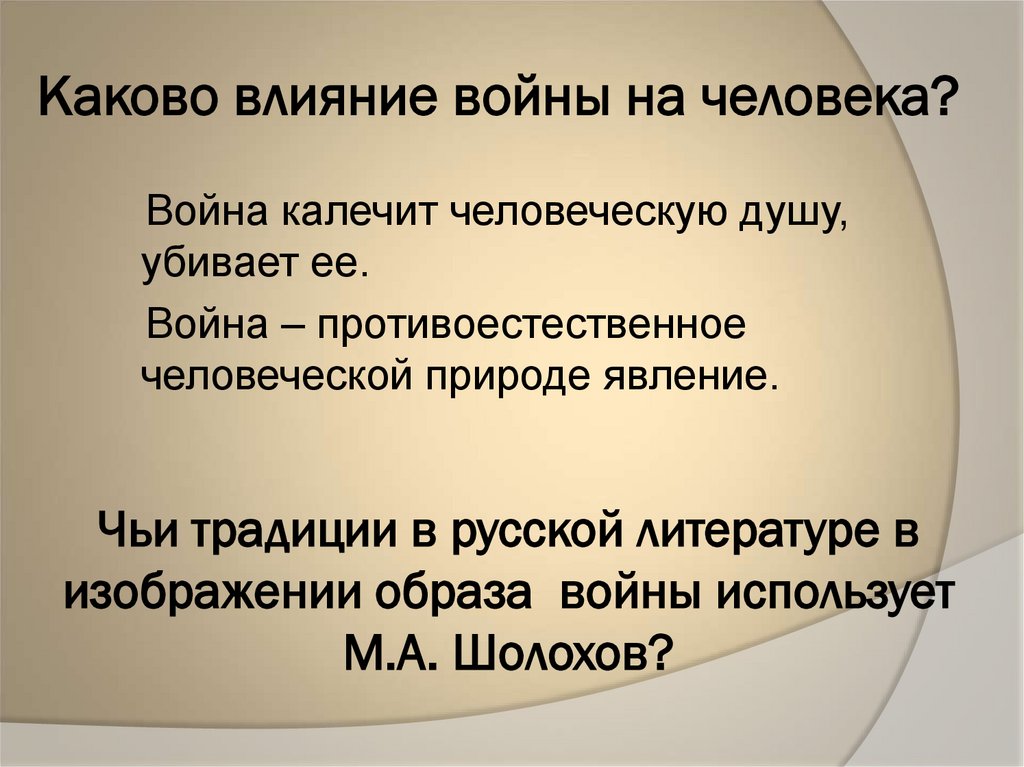 Каково влияние войны на человека?

Война калечит человеческую душу, убивает ее.

Война – противоестественное человеческой природе явление.

Чьи традиции в русской литературе в изображении образа войны использует М.А. Шолохов?